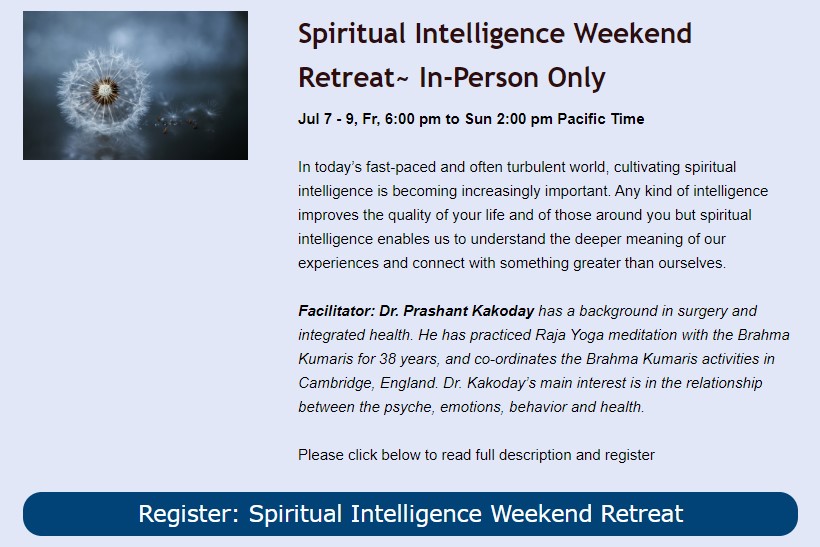 Spiritual Intelligence Weekend Retreat~ In-Person Only

Jul 7 - 9, Fr, 6:00 pm to Sun 2:00 pm Pacific Time

In today's fast-paced and often turbulent world, cultivating spiritual intelligence is becoming increasingly important. Any kind of intelligence improves the quality of your life and of those around you but spiritual intelligence enables us to understand the deeper meaning of our experiences and connect with something greater than ourselves.

Facilitator: Dr. Prashant Kakoday has a background in surgery and integrated health. He has practiced Raja Yoga meditation with the Brahma Kumaris for 38 years, and co-ordinates the Brahma Kumaris activities in Cambridge, England. Dr. Kakoday's main interest is in the relationship between the psyche, emotions, behavior and health.

Please click below to read full description and register

Register: Spiritual Intelligence Weekend Retreat